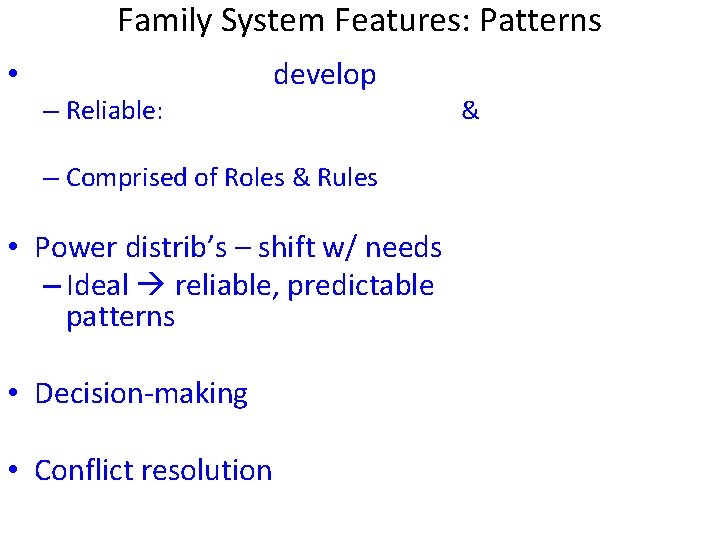 Family System Features: Patterns

• develop
– Reliable: &
– Comprised of Roles & Rules

• Power distrib's – shift w/ needs
– Ideal → reliable, predictable patterns

• Decision-making

• Conflict resolution